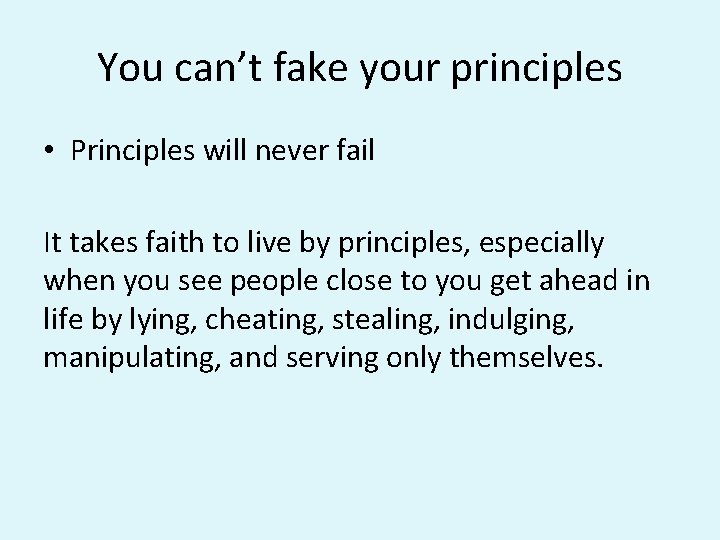 You can’t fake your principles

• Principles will never fail

It takes faith to live by principles, especially when you see people close to you get ahead in life by lying, cheating, stealing, indulging, manipulating, and serving only themselves.